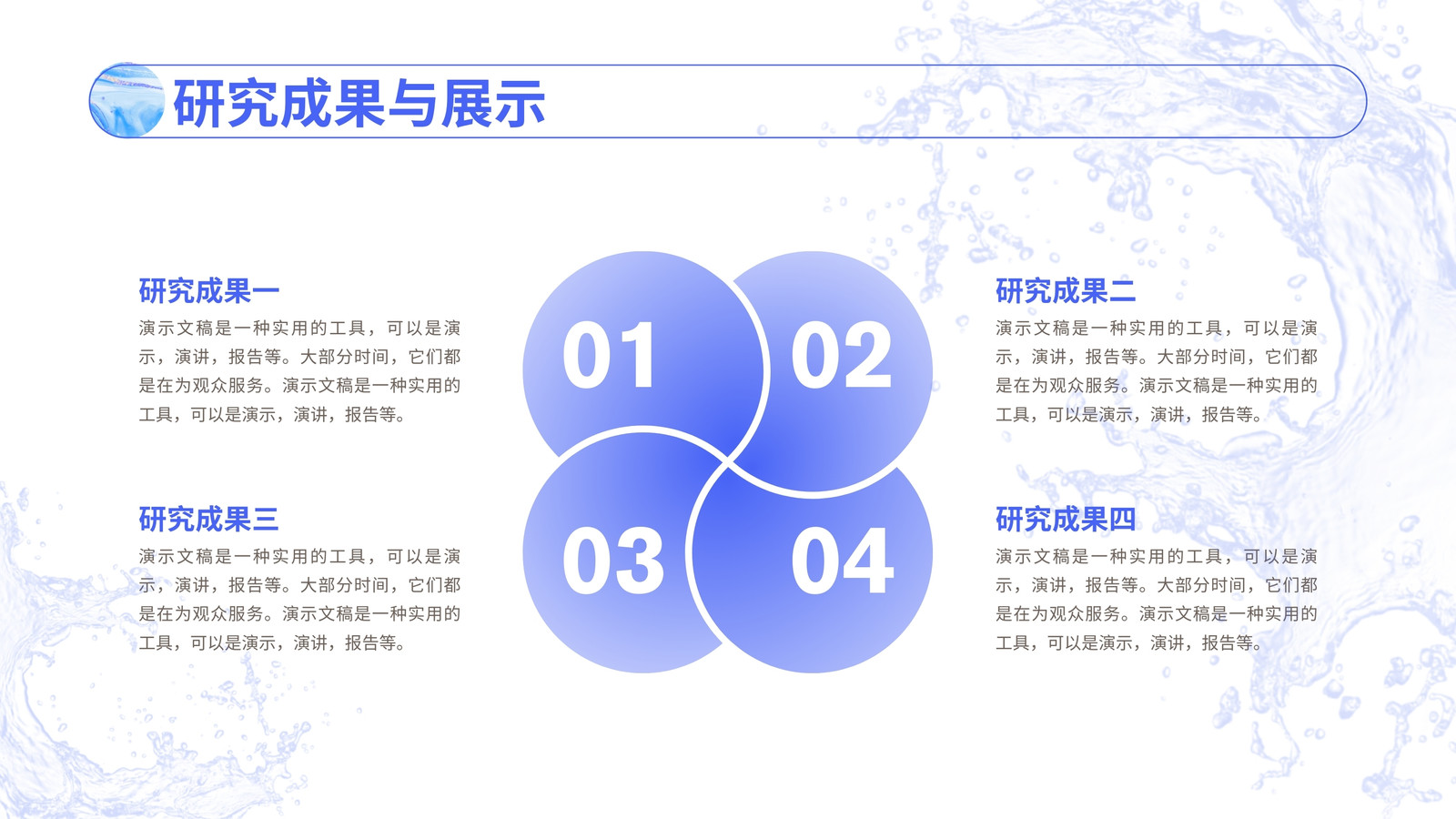 研究成果与展示

研究成果一

演示文稿是一种实用的工具，可以是演示，演讲，报告等。大部分时间，它们都是在为观众服务。演示文稿是一种实用的工具，可以是演示，演讲，报告等。

研究成果三

演示文稿是一种实用的工具，可以是演示，演讲，报告等。大部分时间，它们都是在为观众服务。演示文稿是一种实用的工具，可以是演示，演讲，报告等。

01

02

03

04

研究成果二

演示文稿是一种实用的工具，可以是演示，演讲，报告等。大部分时间，它们都是在为观众服务。演示文稿是一种实用的工具，可以是演示，演讲，报告等。

研究成果四

演示文稿是一种实用的工具，可以是演示，演讲，报告等。大部分时间，它们都是在为观众服务。演示文稿是一种实用的工具，可以是演示，演讲，报告等。